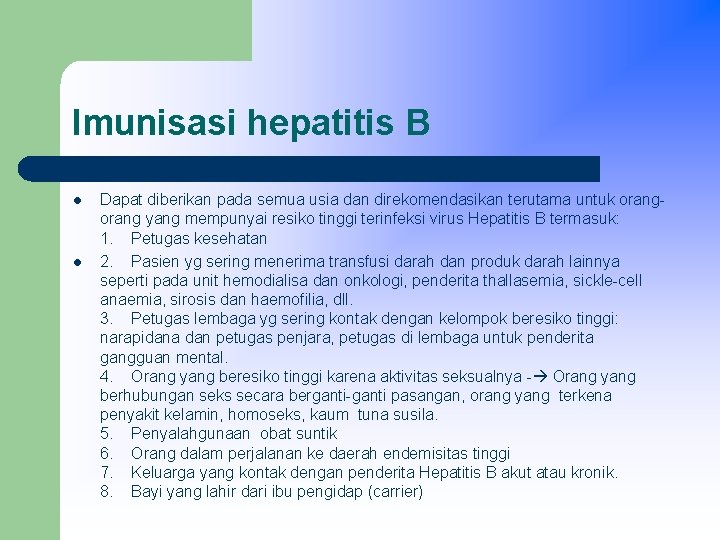 Imunisasi hepatitis B

- Dapat diberikan pada semua usia dan direkomendasikan terutama untuk orang-orang yang mempunyai resiko tinggi terinfeksi virus Hepatitis B termasuk:
1. Petugas kesehatan
- 2. Pasien yg sering menerima transfusi darah dan produk darah lainnya seperti pada unit hemodialisa dan onkologi, penderita thallasemia, sickle-cell anaemia, sirosis dan haemofilia, dll.
3. Petugas lembaga yg sering kontak dengan kelompok beresiko tinggi: narapidana dan petugas penjara, petugas di lembaga untuk penderita gangguan mental.
4. Orang yang beresiko tinggi karena aktivitas seksualnya -→ Orang yang berhubungan seks secara berganti-ganti pasangan, orang yang terkena penyakit kelamin, homoseks, kaum tuna susila.
5. Penyalahgunaan obat suntik
6. Orang dalam perjalanan ke daerah endemisitas tinggi
7. Keluarga yang kontak dengan penderita Hepatitis B akut atau kronik.
8. Bayi yang lahir dari ibu pengidap (carrier)